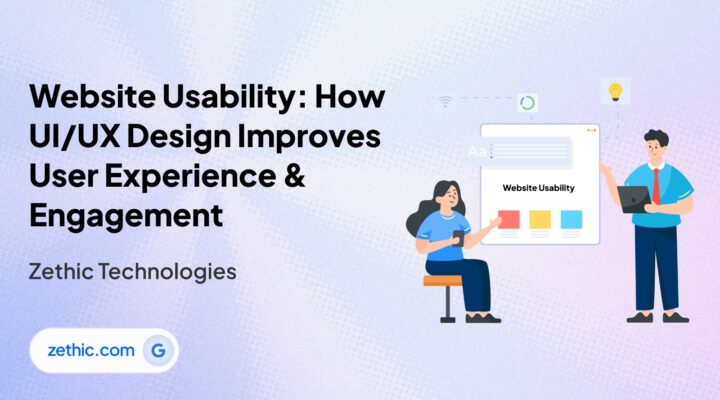 Website Usability: How UI/UX Design Improves User Experience & Engagement

Zethic Technologies

zethic.com G

Aa

Website Usability